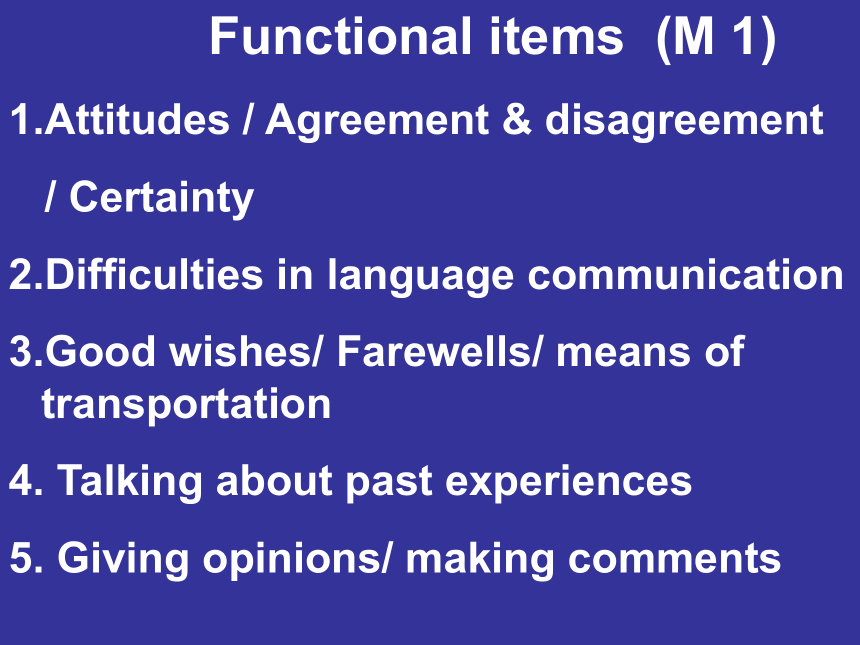 Functional items (M 1)

1.Attitudes / Agreement & disagreement / Certainty

2.Difficulties in language communication

3.Good wishes/ Farewells/ means of transportation

4. Talking about past experiences

5. Giving opinions/ making comments